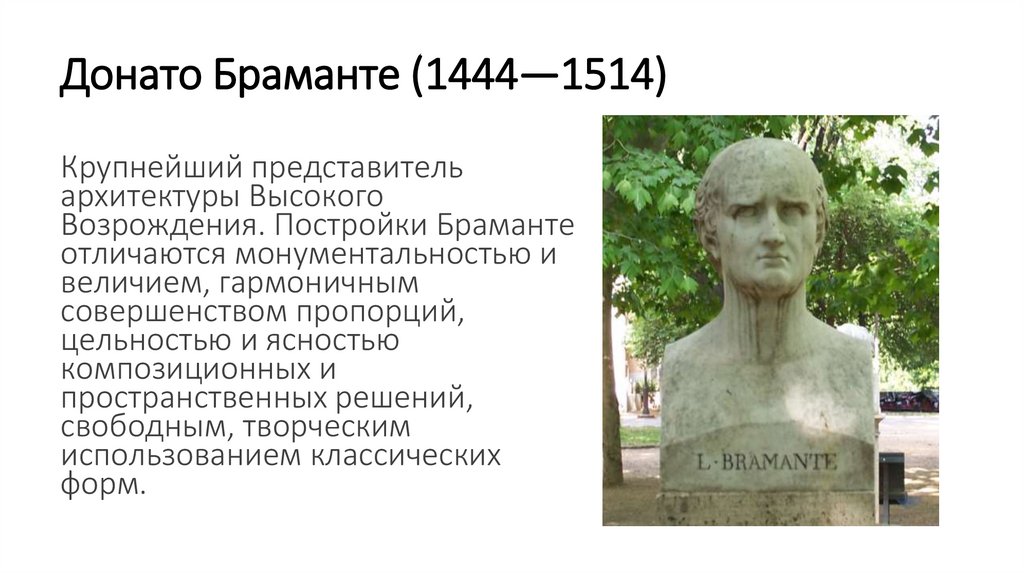 Донато Браманте (1444—1514)

Крупнейший представитель архитектуры Высокого Возрождения. Постройки Браманте отличаются монументальностью и величием, гармоничным совершенством пропорций, цельностью и ясностью композиционных и пространственных решений, свободным, творческим использованием классических форм.

L·BRAMANTE